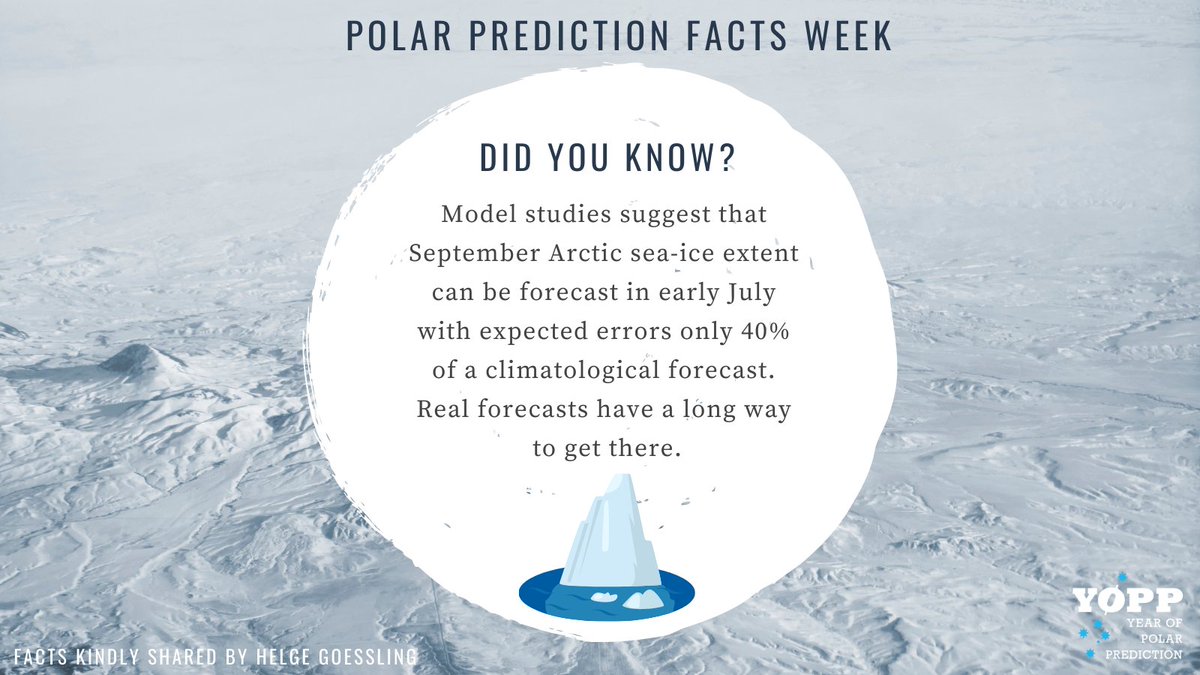 POLAR PREDICTION FACTS WEEK

DID YOU KNOW?

Model studies suggest that September Arctic sea-ice extent can be forecast in early July with expected errors only 40% of a climatological forecast. Real forecasts have a long way to get there.

FACTS KINDLY SHARED BY HELGE GOESSLING

YOPP
YEAR OF POLAR PREDICTION